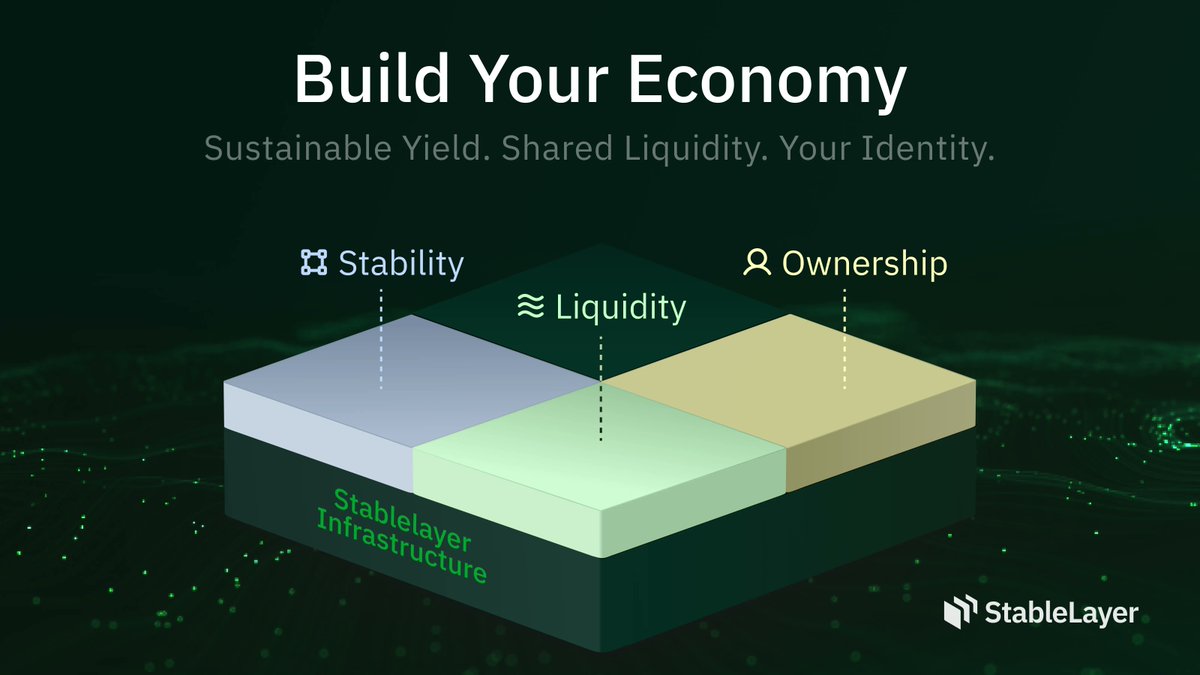 Build Your Economy

Sustainable Yield. Shared Liquidity. Your Identity.

Stability

Liquidity

Ownership

Stablelayer Infrastructure

StableLayer